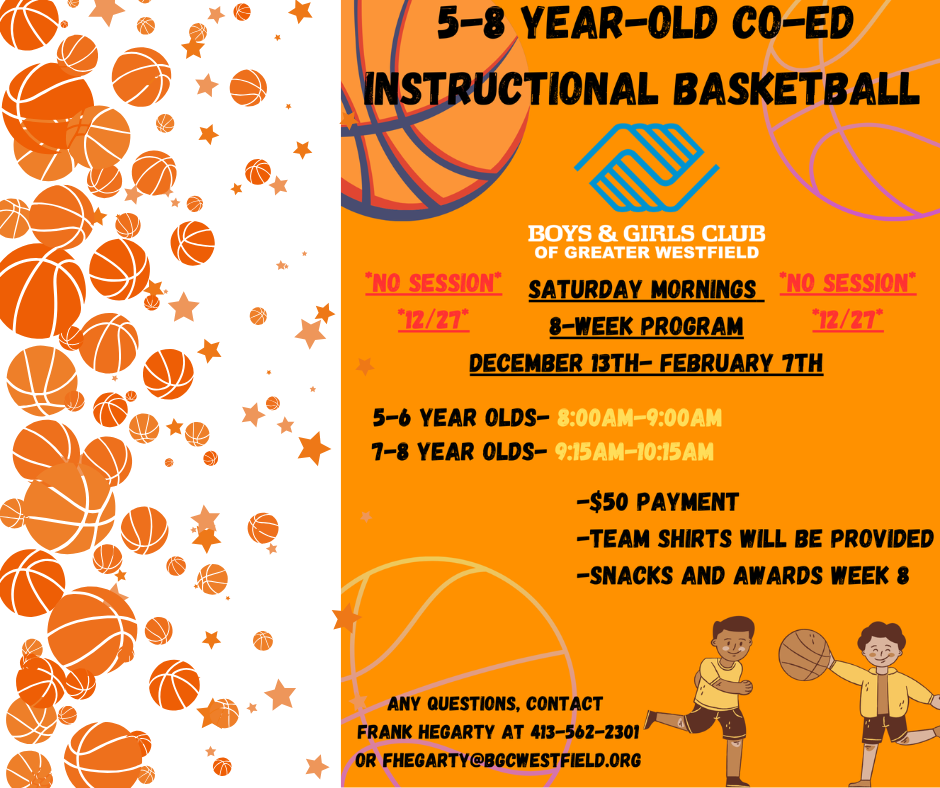 5-8 YEAR-OLD CO-ED
INSTRUCTIONAL BASKETBALL

BOYS & GIRLS CLUB
OF GREATER WESTFIELD

*NO SESSION*
*12/27*

SATURDAY MORNINGS
8-WEEK PROGRAM
DECEMBER 13TH- FEBRUARY 7TH

*NO SESSION*
*12/27*

5-6 YEAR OLDS- 8:00AM-9:00AM
7-8 YEAR OLDS- 9:15AM-10:15AM

-$50 PAYMENT
-TEAM SHIRTS WILL BE PROVIDED
-SNACKS AND AWARDS WEEK 8

ANY QUESTIONS, CONTACT
FRANK HEGARTY AT 413-562-2301
OR FHEGARTY@BGCWESTFIELD.ORG